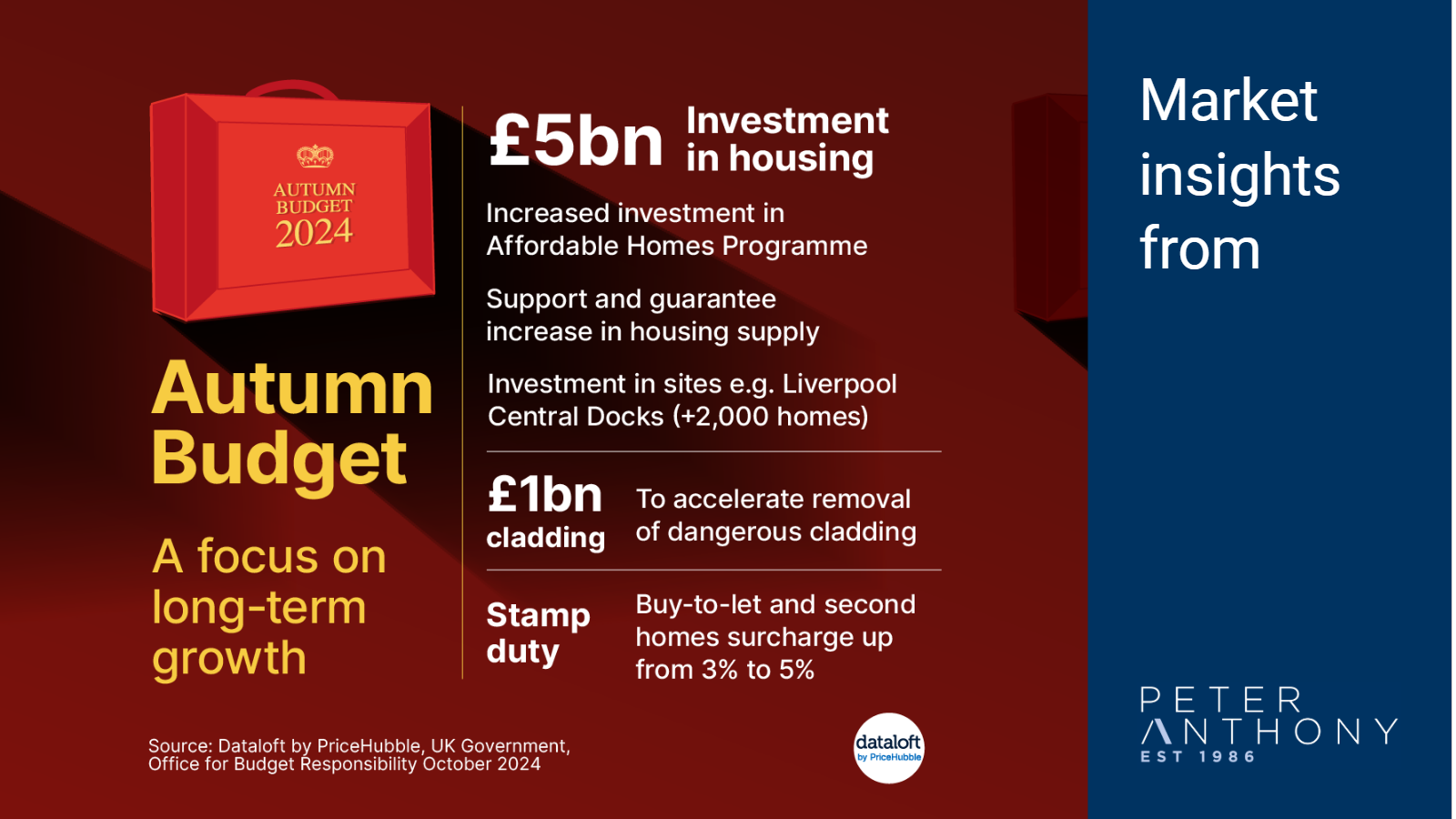 AUTUMN BUDGET 2024

Autumn Budget

A focus on long-term growth

£5bn Investment in housing

Increased investment in Affordable Homes Programme

Support and guarantee increase in housing supply

Investment in sites e.g. Liverpool Central Docks (+2,000 homes)

£1bn cladding

To accelerate removal of dangerous cladding

Stamp duty

Buy-to-let and second homes surcharge up from 3% to 5%

Source: Dataloft by PriceHubble, UK Government, Office for Budget Responsibility October 2024

dataloft by PriceHubble

Market insights from

PETER ANTHONY EST 1986